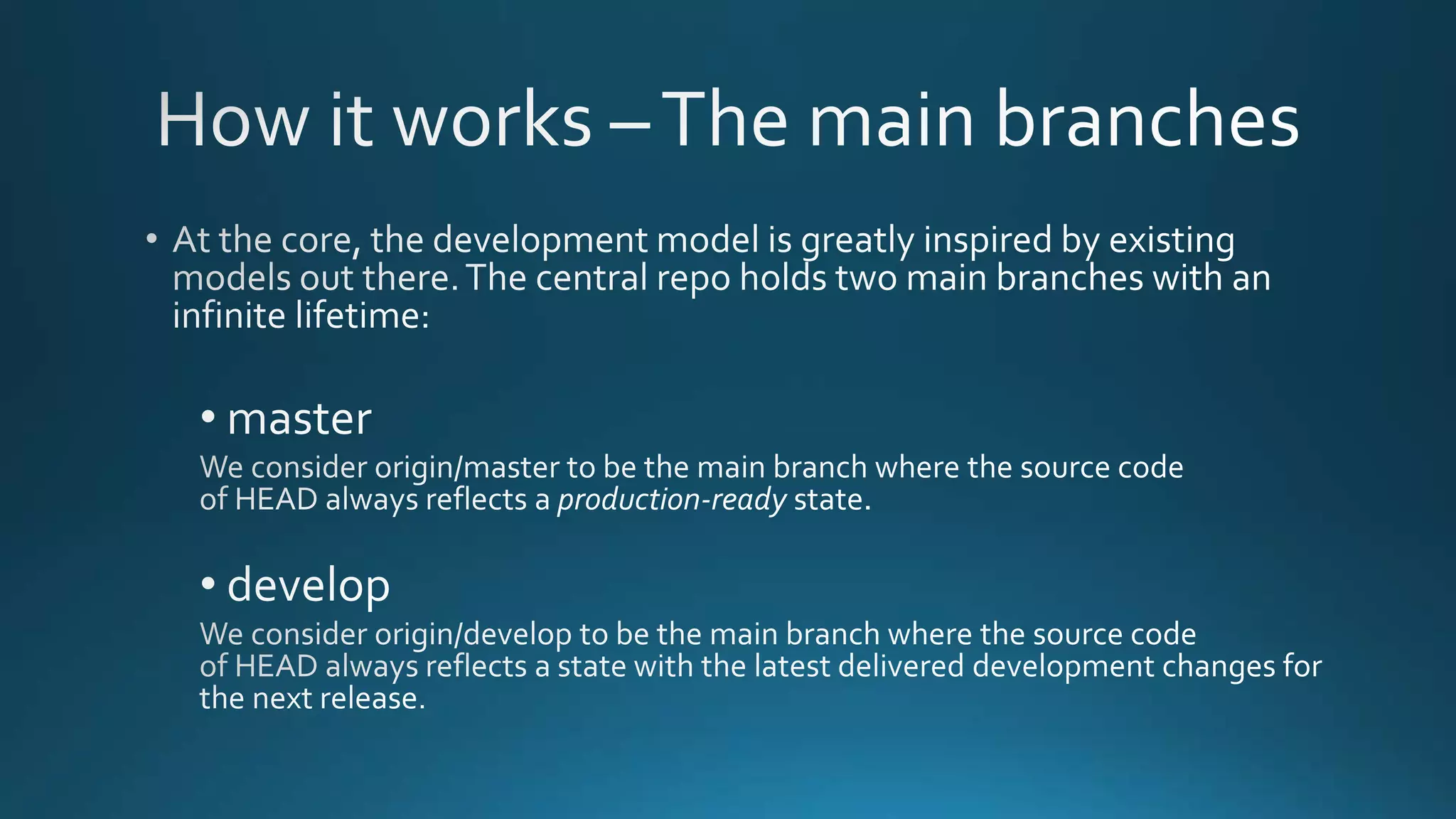 How it works – The main branches

• At the core, the development model is greatly inspired by existing models out there. The central repo holds two main branches with an infinite lifetime:

• master

We consider origin/master to be the main branch where the source code of HEAD always reflects a production-ready state.

• develop

We consider origin/develop to be the main branch where the source code of HEAD always reflects a state with the latest delivered development changes for the next release.